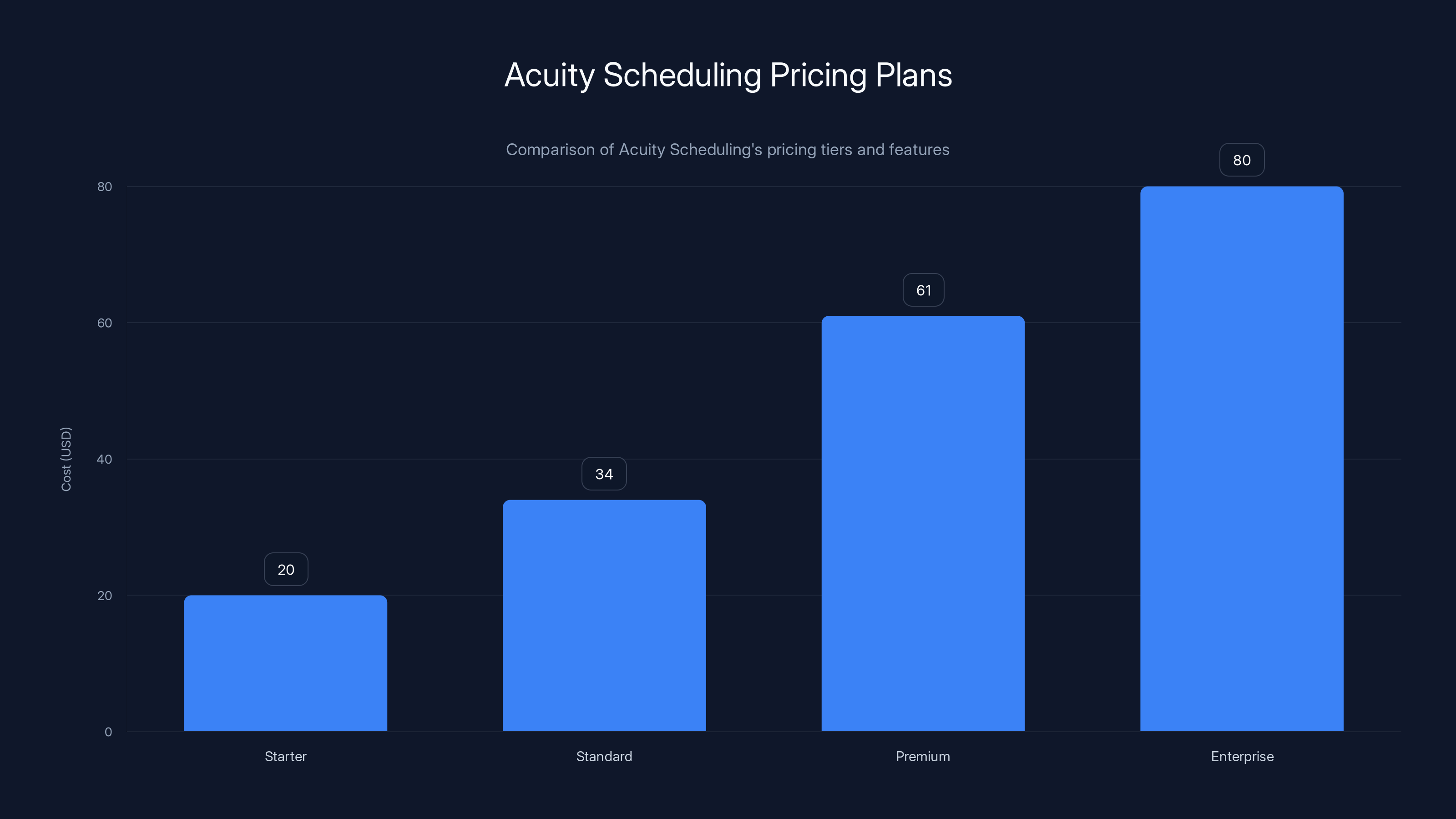 Acuity Scheduling Pricing Plans

Comparison of Acuity Scheduling's pricing tiers and features

Cost (USD)

80
60
40
20
0

20
34
61
80

Starter
Standard
Premium
Enterprise